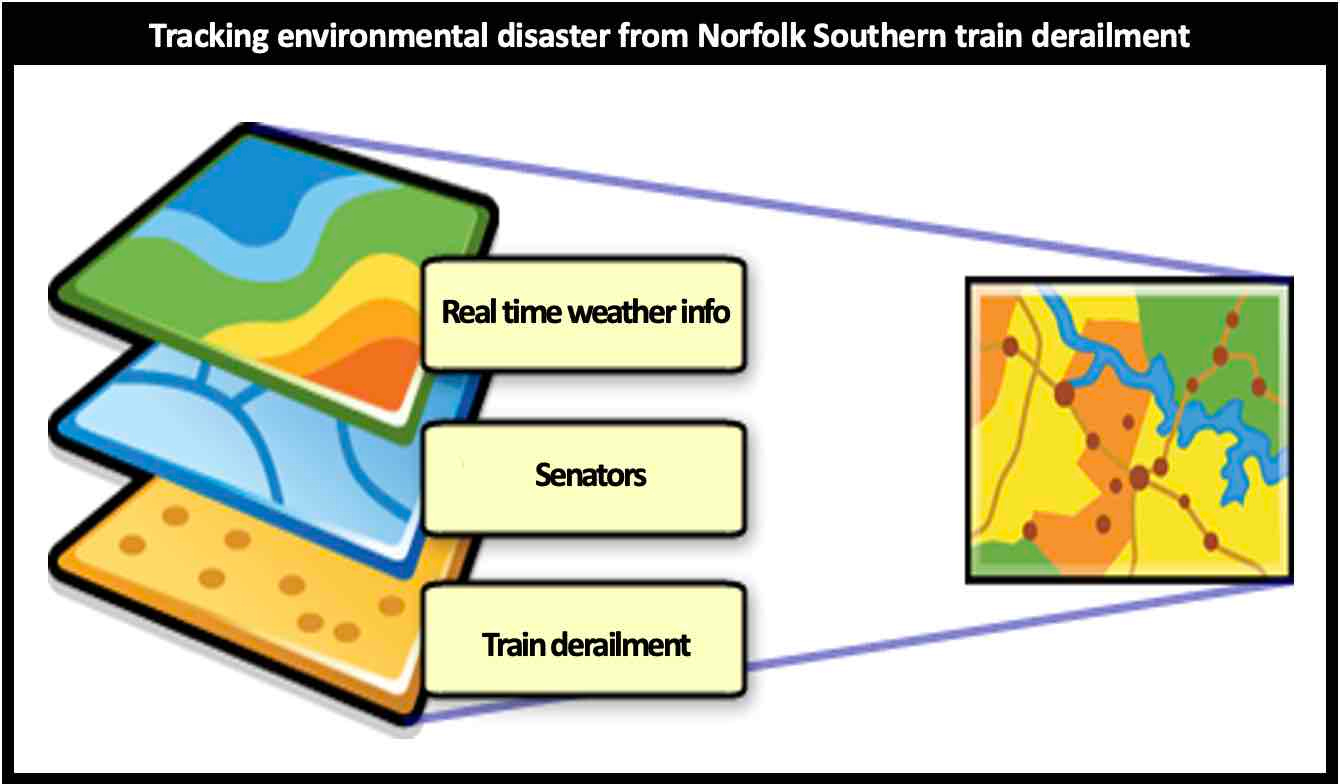 Tracking environmental disaster from Norfolk Southern train derailment

Real time weather info

Senators

Train derailment